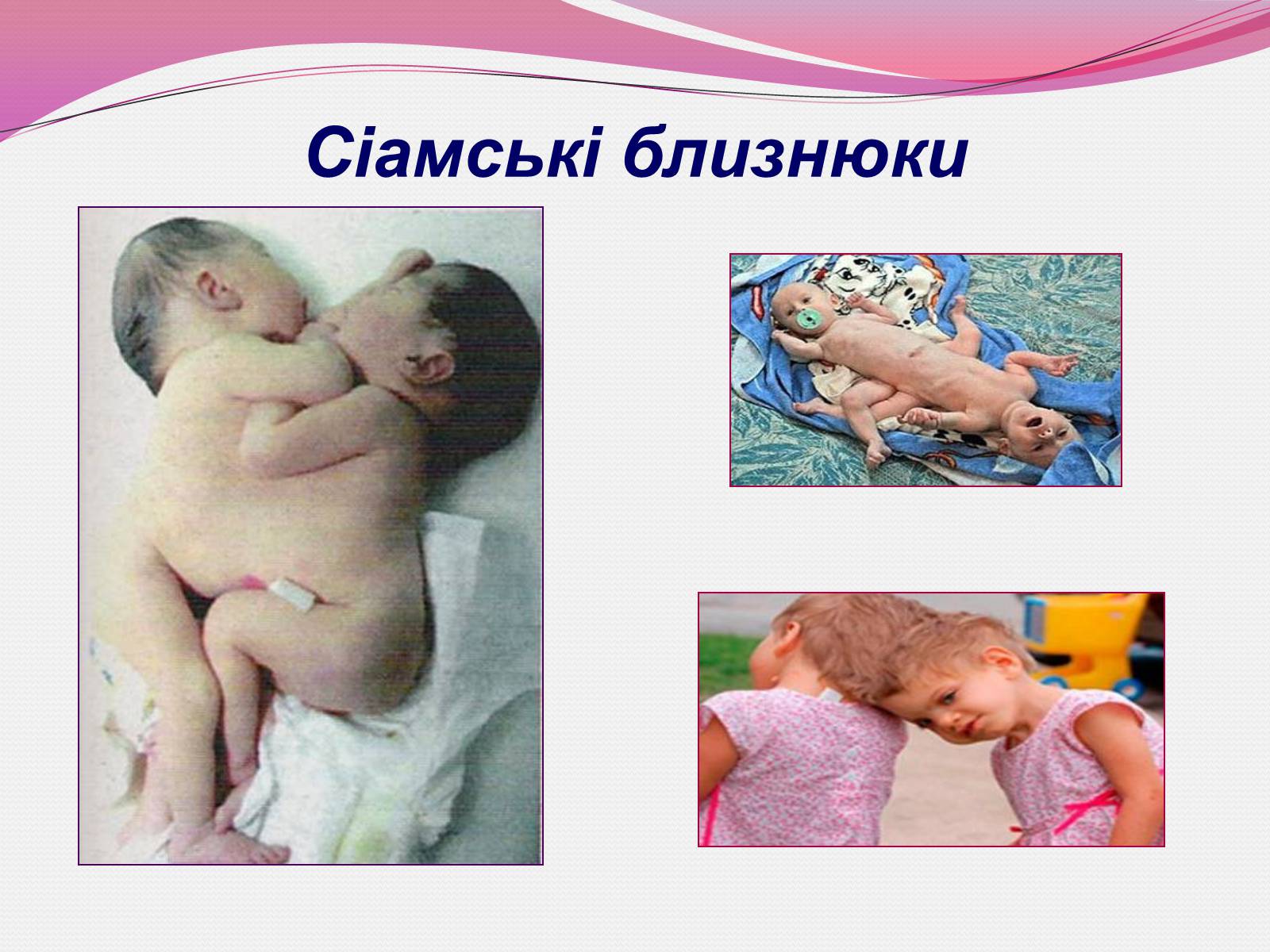 Сіамські близнюки